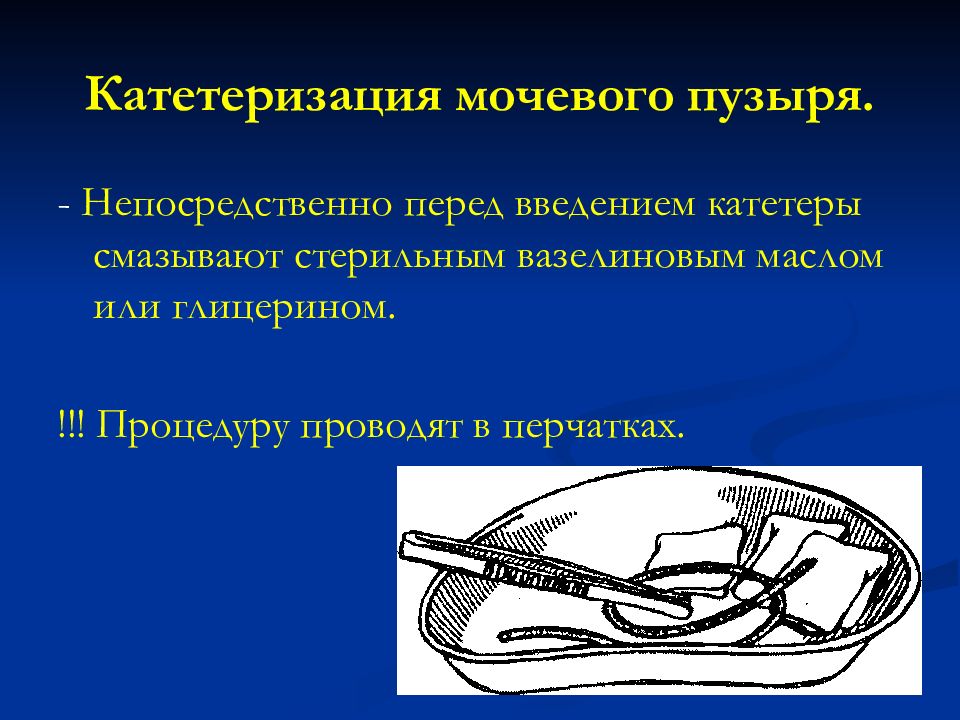 Катетеризация мочевого пузыря.

- Непосредственно перед введением катетеры смазывают стерильным вазелиновым маслом или глицерином.

!!! Процедуру проводят в перчатках.